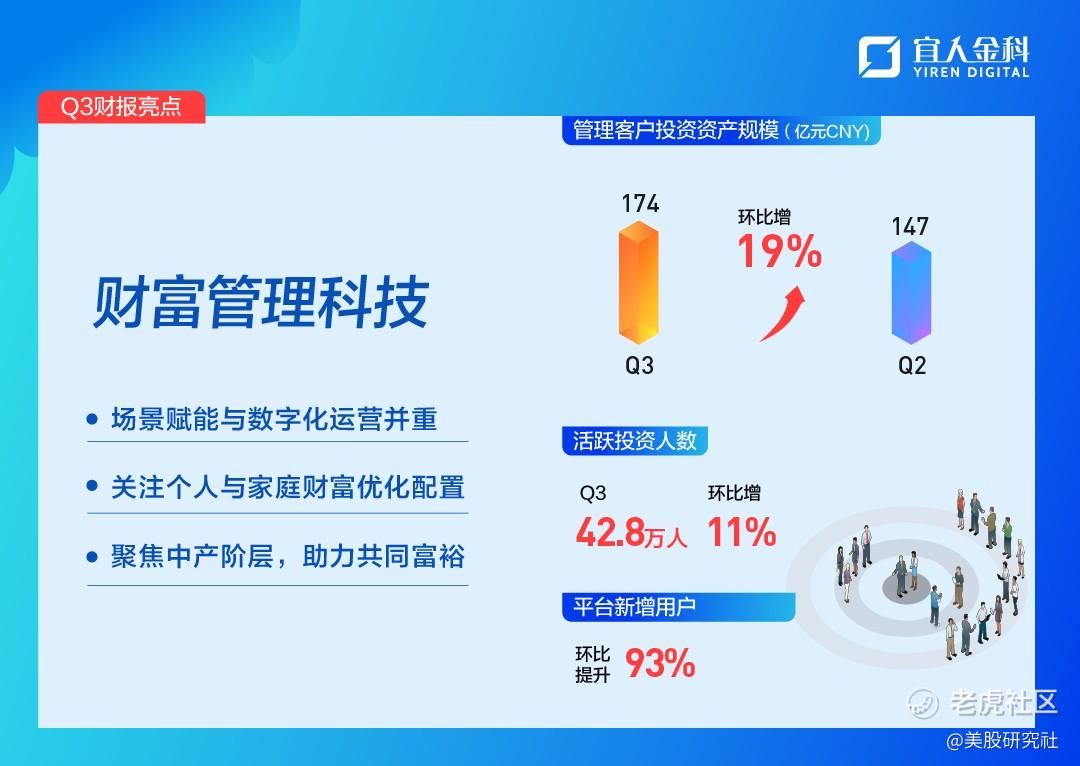 宜人金科
YIREN DIGITAL

Q3财报亮点

财富管理科技

• 场景赋能与数字化运营并重
• 关注个人与家庭财富优化配置
• 聚焦中产阶层，助力共同富裕

管理客户投资资产规模（亿元CNY）

174
Q3

环比增
19%

147
Q2

活跃投资人数

Q3
42.8万人

环比增
11%

平台新增用户

环比提升
93%

老虎社区
@美股研究社